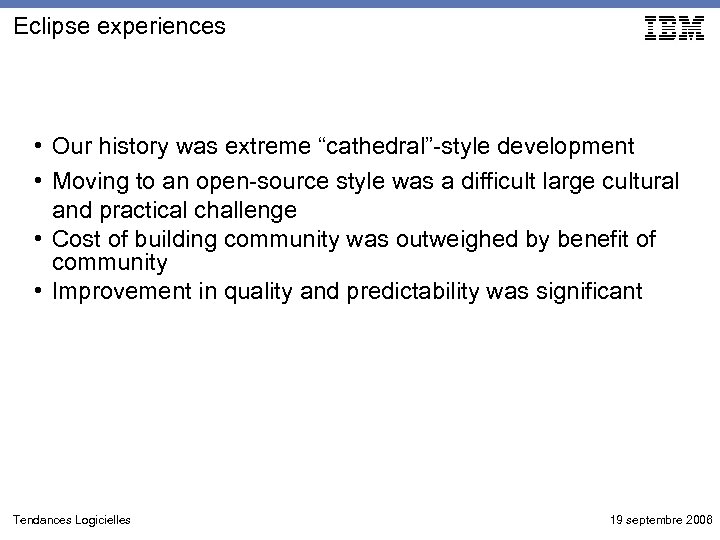 Eclipse experiences

IBM

• Our history was extreme “cathedral”-style development

• Moving to an open-source style was a difficult large cultural and practical challenge

• Cost of building community was outweighed by benefit of community

• Improvement in quality and predictability was significant

Tendances Logicielles

19 septembre 2006